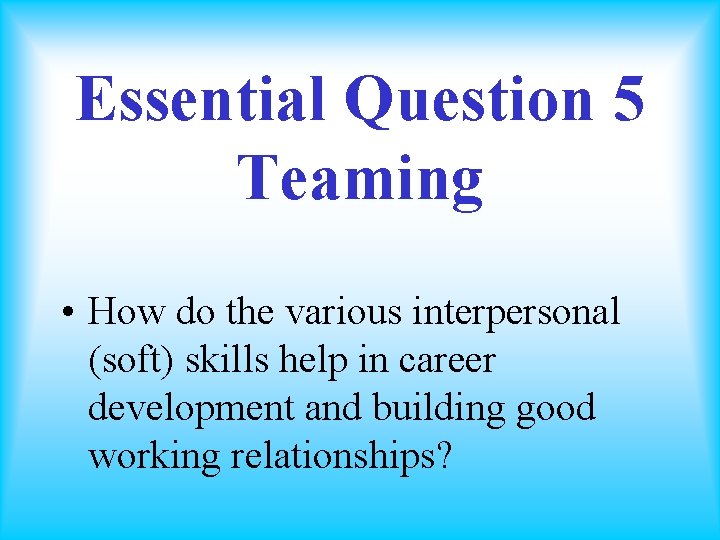 Essential Question 5
Teaming

• How do the various interpersonal (soft) skills help in career development and building good working relationships?